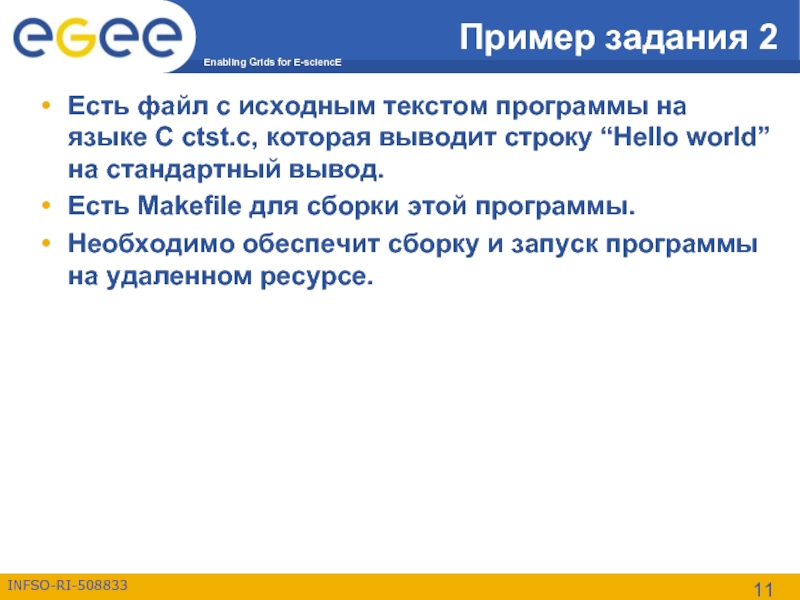 eGee

Enabling Grids for E-sciencE

Пример задания 2

• Есть файл с исходным текстом программы на языке C ctst.c, которая выводит строку “Hello world” на стандартный вывод.
• Есть Makefile для сборки этой программы.
• Необходимо обеспечит сборку и запуск программы на удаленном ресурсе.

INFSO-RI-508833

11